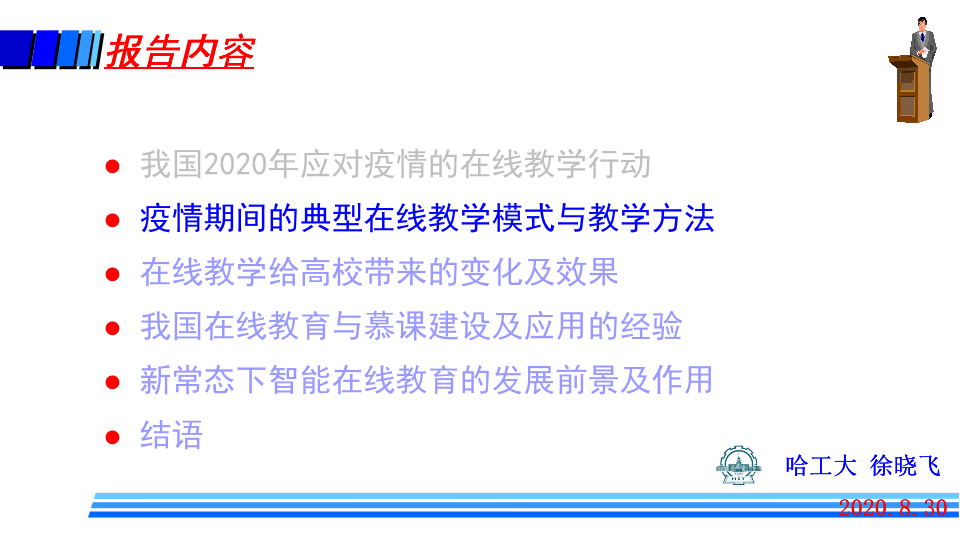 报告内容

- 我国2020年应对疫情的在线教学行动
- 疫情期间的典型在线教学模式与教学方法
- 在线教学给高校带来的变化及效果
- 我国在线教育与慕课建设及应用的经验
- 新常态下智能在线教育的发展前景及作用
- 结语

哈工大 徐晓飞

2020.8.30